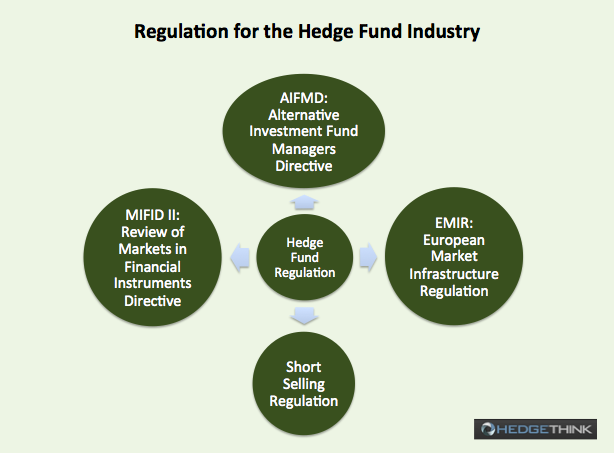 Regulation for the Hedge Fund Industry

AIFMD: Alternative Investment Fund Managers Directive

MIFID II: Review of Markets in Financial Instruments Directive

Hedge Fund Regulation

EMIR: European Market Infrastructure Regulation

Short Selling Regulation

HEDGETHINK